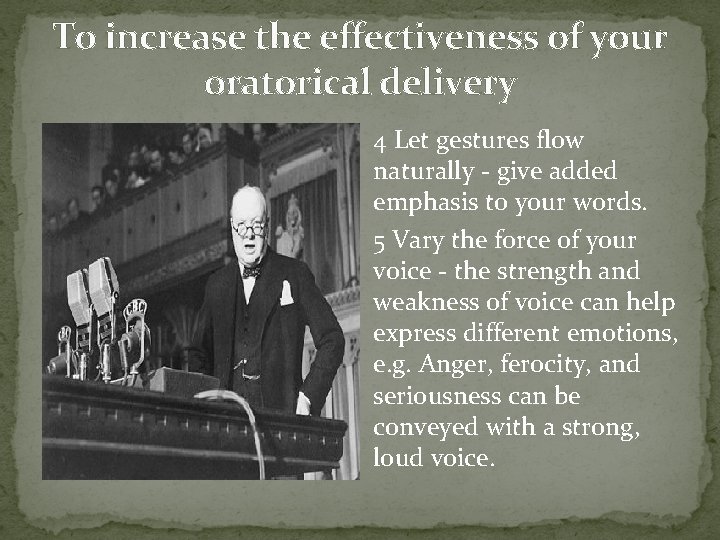 To increase the effectiveness of your oratorical delivery

CBC

4 Let gestures flow naturally - give added emphasis to your words.

5 Vary the force of your voice - the strength and weakness of voice can help express different emotions, e.g. Anger, ferocity, and seriousness can be conveyed with a strong, loud voice.